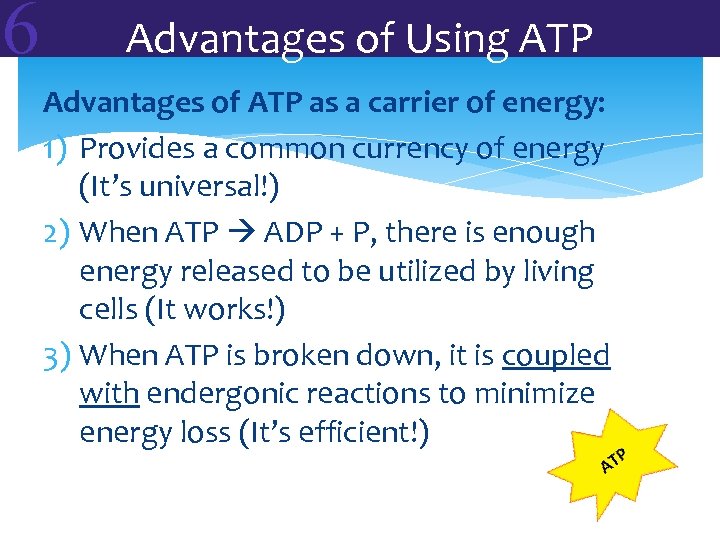 6 Advantages of Using ATP

Advantages of ATP as a carrier of energy:

1) Provides a common currency of energy (It's universal!)

2) When ATP → ADP + P, there is enough energy released to be utilized by living cells (It works!)

3) When ATP is broken down, it is coupled with endergonic reactions to minimize energy loss (It's efficient!)

ATP